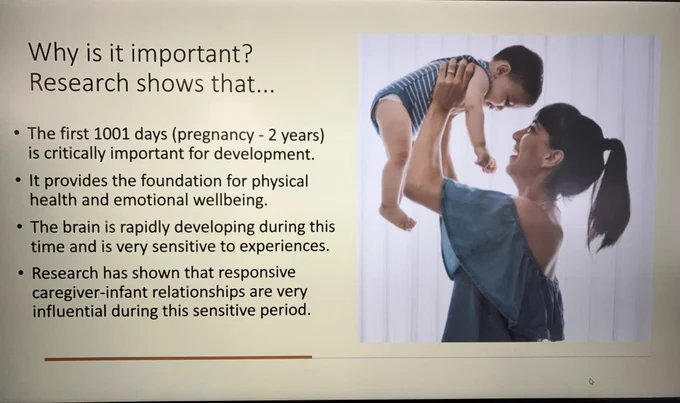 Why is it important?
Research shows that...

• The first 1001 days (pregnancy - 2 years) is critically important for development.
• It provides the foundation for physical health and emotional wellbeing.
• The brain is rapidly developing during this time and is very sensitive to experiences.
• Research has shown that responsive caregiver-infant relationships are very influential during this sensitive period.